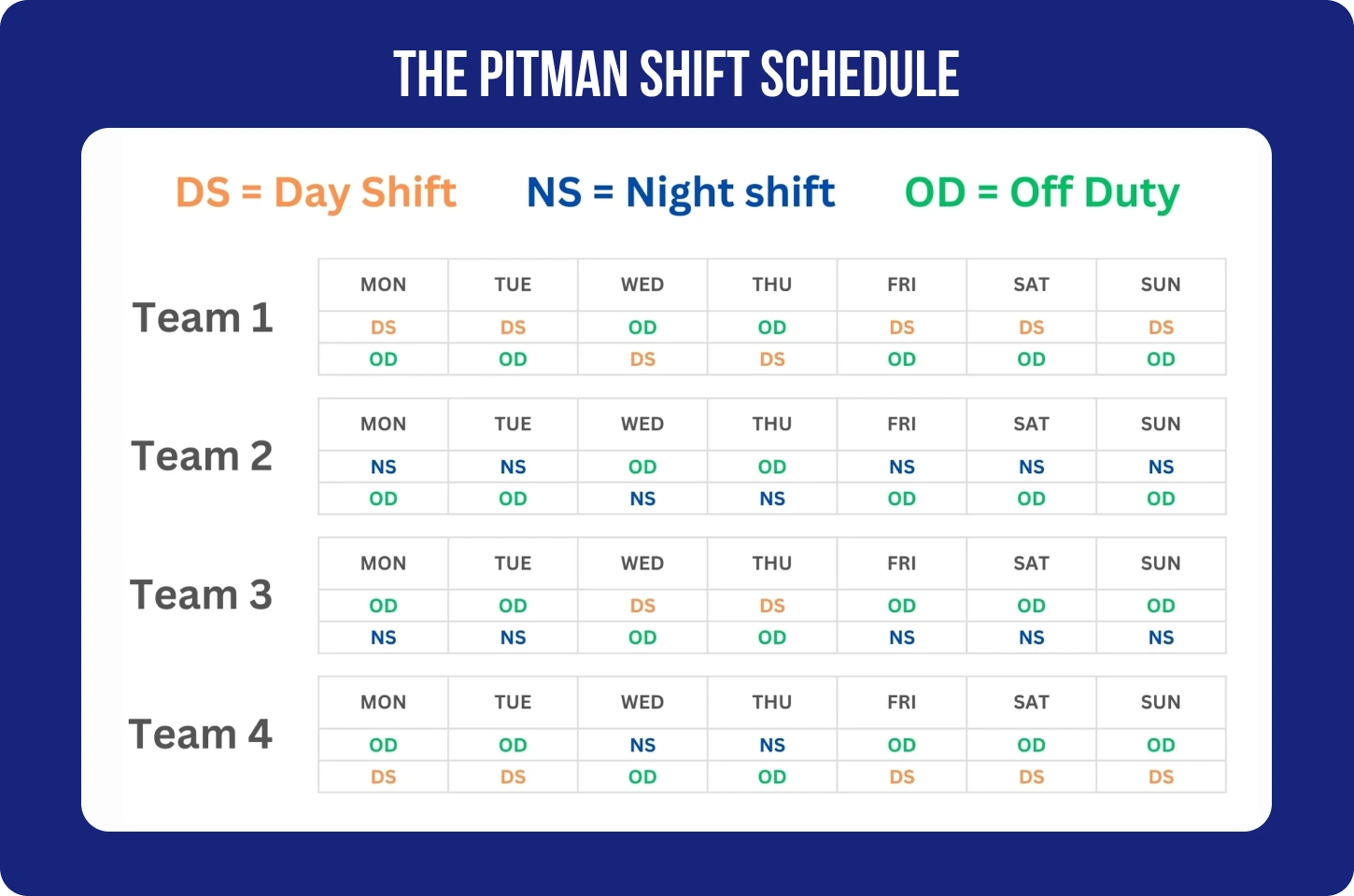 THE PITMAN SHIFT SCHEDULE

DS = Day Shift NS = Night shift OD = Off Duty

Team 1

| MON | TUE | WED | THU | FRI | SAT | SUN |
|---|---|---|---|---|---|---|
| DS | DS | OD | OD | DS | DS | DS |
| OD | OD | DS | DS | OD | OD | OD |

Team 2

| MON | TUE | WED | THU | FRI | SAT | SUN |
|---|---|---|---|---|---|---|
| NS | NS | OD | OD | NS | NS | NS |
| OD | OD | NS | NS | OD | OD | OD |

Team 3

| MON | TUE | WED | THU | FRI | SAT | SUN |
|---|---|---|---|---|---|---|
| OD | OD | DS | DS | OD | OD | OD |
| NS | NS | OD | OD | NS | NS | NS |

Team 4

| MON | TUE | WED | THU | FRI | SAT | SUN |
|---|---|---|---|---|---|---|
| OD | OD | NS | NS | OD | OD | OD |
| DS | DS | OD | OD | DS | DS | DS |